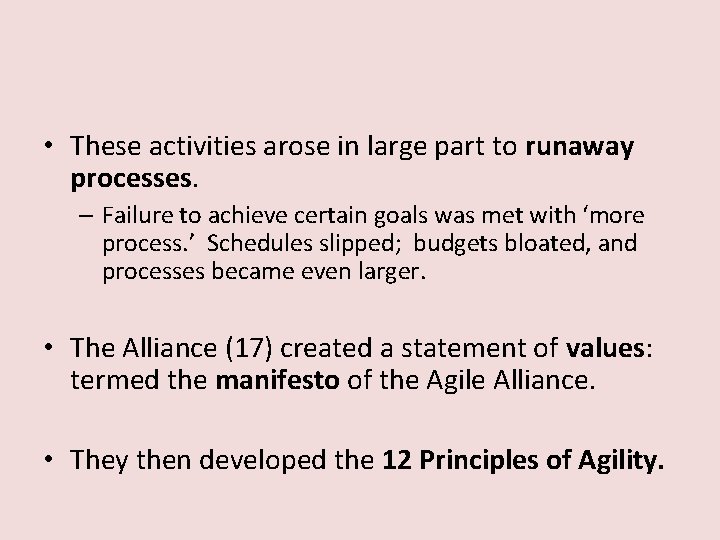 • These activities arose in large part to runaway processes.

– Failure to achieve certain goals was met with ‘more process.’ Schedules slipped; budgets bloated, and processes became even larger.

• The Alliance (17) created a statement of values: termed the manifesto of the Agile Alliance.

• They then developed the 12 Principles of Agility.